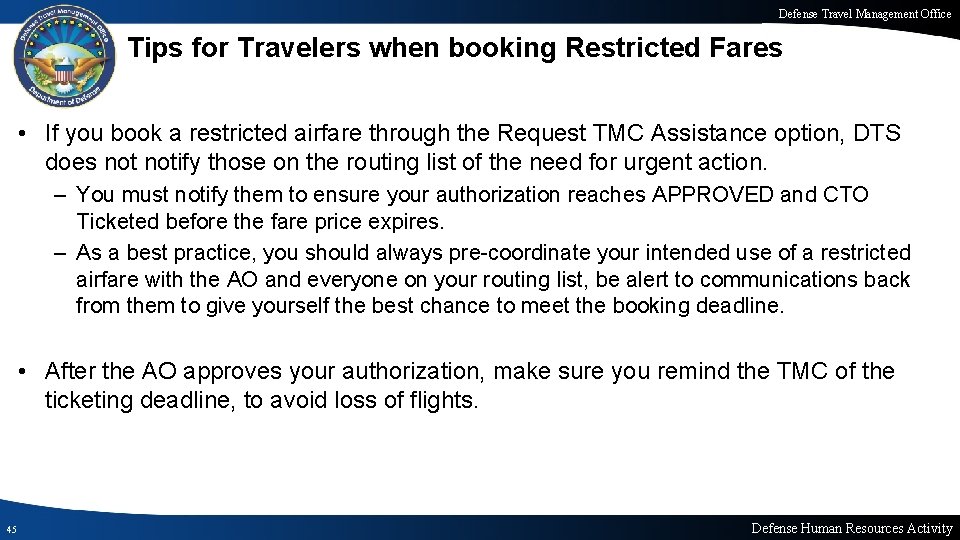 Defense Travel Management Office

Defense Travel Management Office
Department of Defense

Tips for Travelers when booking Restricted Fares

• If you book a restricted airfare through the Request TMC Assistance option, DTS does not notify those on the routing list of the need for urgent action.

– You must notify them to ensure your authorization reaches APPROVED and CTO Ticketed before the fare price expires.

– As a best practice, you should always pre-coordinate your intended use of a restricted airfare with the AO and everyone on your routing list, be alert to communications back from them to give yourself the best chance to meet the booking deadline.

• After the AO approves your authorization, make sure you remind the TMC of the ticketing deadline, to avoid loss of flights.

45

Defense Human Resources Activity